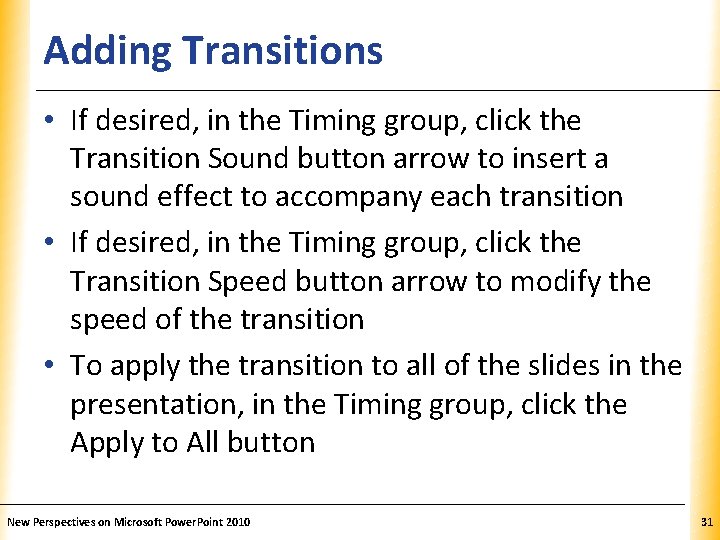 Adding Transitions

• If desired, in the Timing group, click the Transition Sound button arrow to insert a sound effect to accompany each transition

• If desired, in the Timing group, click the Transition Speed button arrow to modify the speed of the transition

• To apply the transition to all of the slides in the presentation, in the Timing group, click the Apply to All button

New Perspectives on Microsoft PowerPoint 2010

31